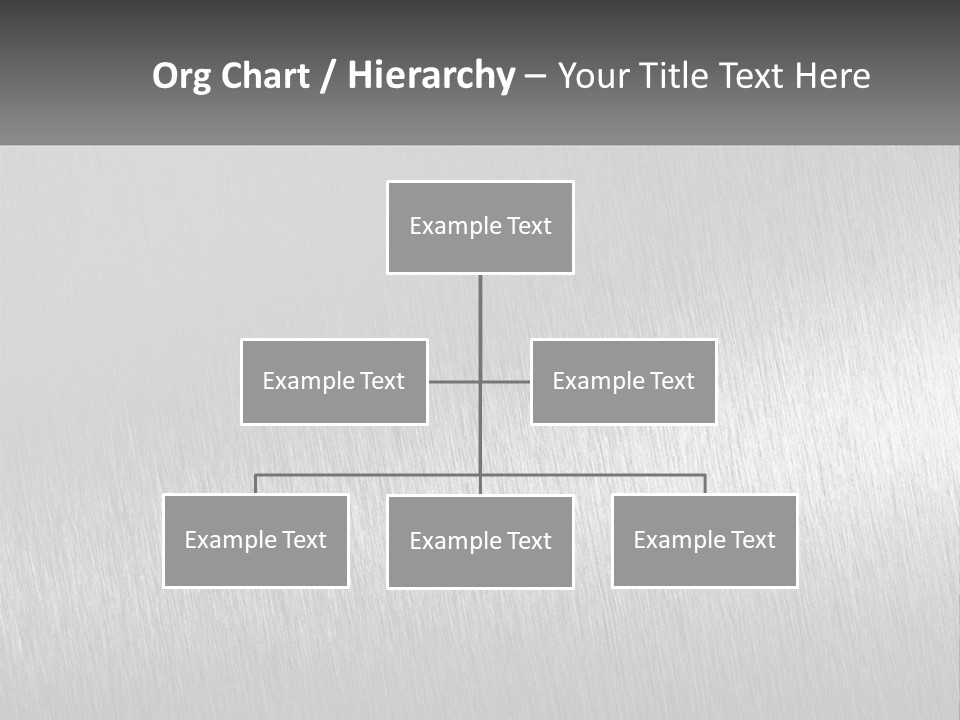 Org Chart / Hierarchy – Your Title Text Here

Example Text

Example Text

Example Text

Example Text

Example Text

Example Text